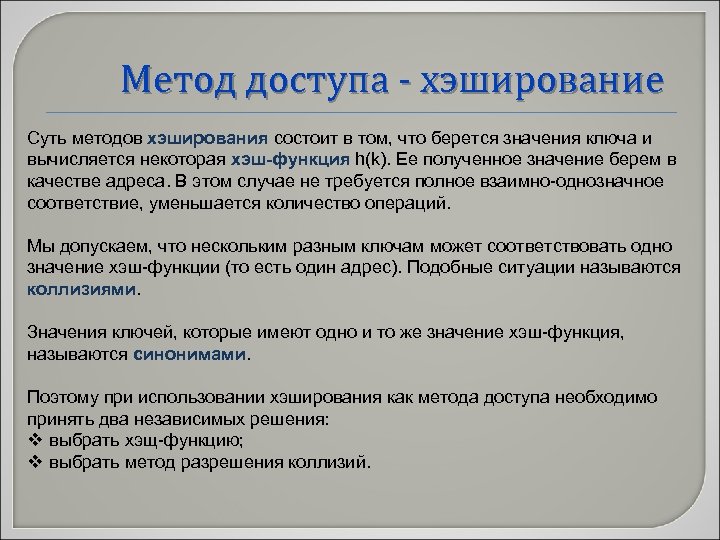 Метод доступа - хэширование

Суть методов хэширования состоит в том, что берется значения ключа и вычисляется некоторая хэш-функция h(k). Ее полученное значение берем в качестве адреса. В этом случае не требуется полное взаимно-однозначное соответствие, уменьшается количество операций.

Мы допускаем, что нескольким разным ключам может соответствовать одно значение хэш-функции (то есть один адрес). Подобные ситуации называются коллизиями.

Значения ключей, которые имеют одно и то же значение хэш-функция, называются синонимами.

Поэтому при использовании хэширования как метода доступа необходимо принять два независимых решения:
❖ выбрать хэщ-функцию;
❖ выбрать метод разрешения коллизий.